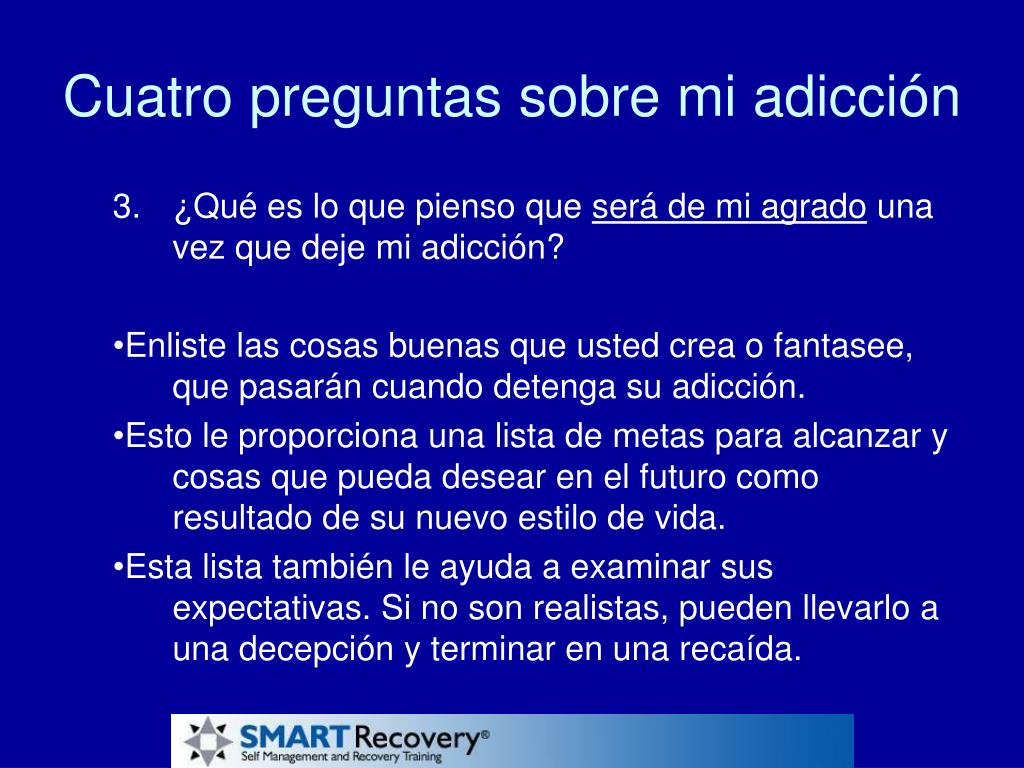 Cuatro preguntas sobre mi adicción

3. ¿Qué es lo que pienso que será de mi agrado una vez que deje mi adicción?

•Enliste las cosas buenas que usted crea o fantasee, que pasarán cuando detenga su adicción.

•Esto le proporciona una lista de metas para alcanzar y cosas que pueda desear en el futuro como resultado de su nuevo estilo de vida.

•Esta lista también le ayuda a examinar sus expectativas. Si no son realistas, pueden llevarlo a una decepción y terminar en una recaída.

SMART Recovery®
Self Management and Recovery Training